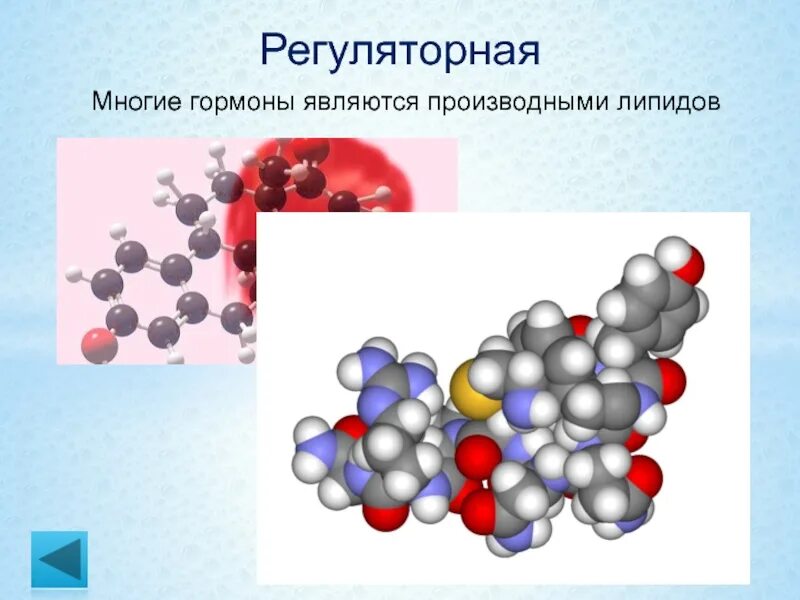 Регуляторная

Многие гормоны являются производными липидов